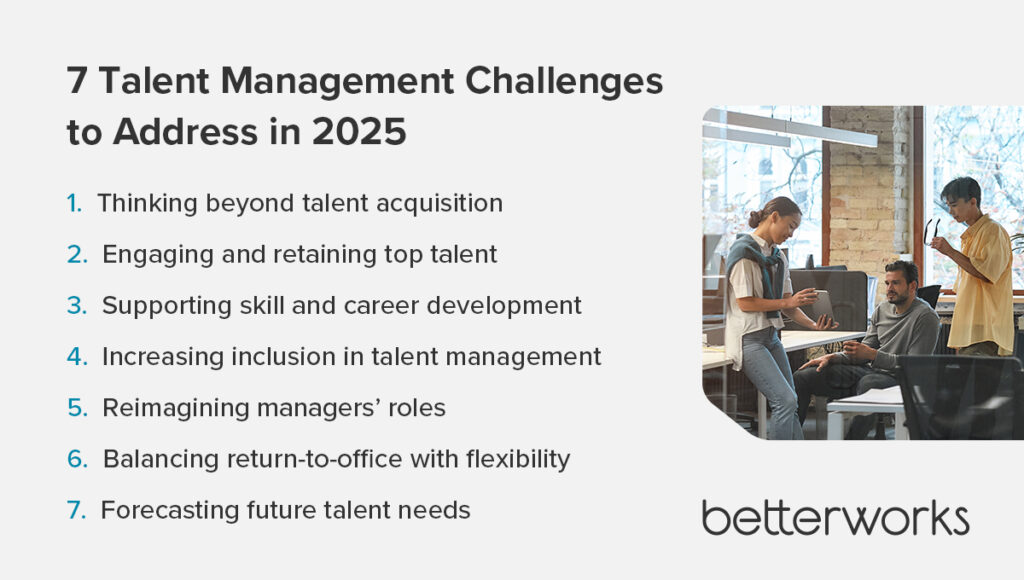 7 Talent Management Challenges to Address in 2025

1. Thinking beyond talent acquisition
2. Engaging and retaining top talent
3. Supporting skill and career development
4. Increasing inclusion in talent management
5. Reimagining managers' roles
6. Balancing return-to-office with flexibility
7. Forecasting future talent needs

betterworks